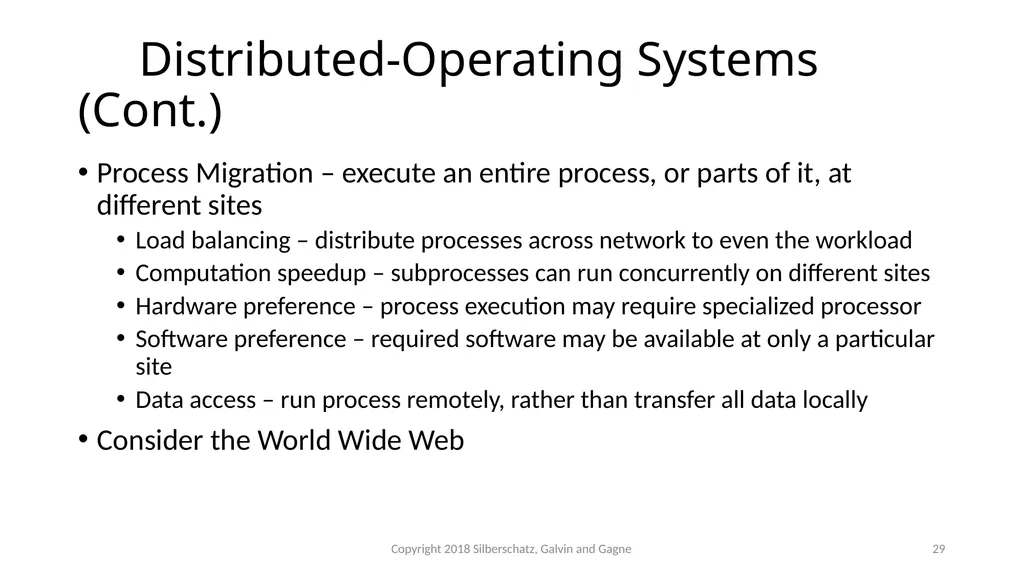 Distributed-Operating Systems (Cont.)

• Process Migration – execute an entire process, or parts of it, at different sites
 • Load balancing – distribute processes across network to even the workload
 • Computation speedup – subprocesses can run concurrently on different sites
 • Hardware preference – process execution may require specialized processor
 • Software preference – required software may be available at only a particular site
 • Data access – run process remotely, rather than transfer all data locally
• Consider the World Wide Web

Copyright 2018 Silberschatz, Galvin and Gagne

29